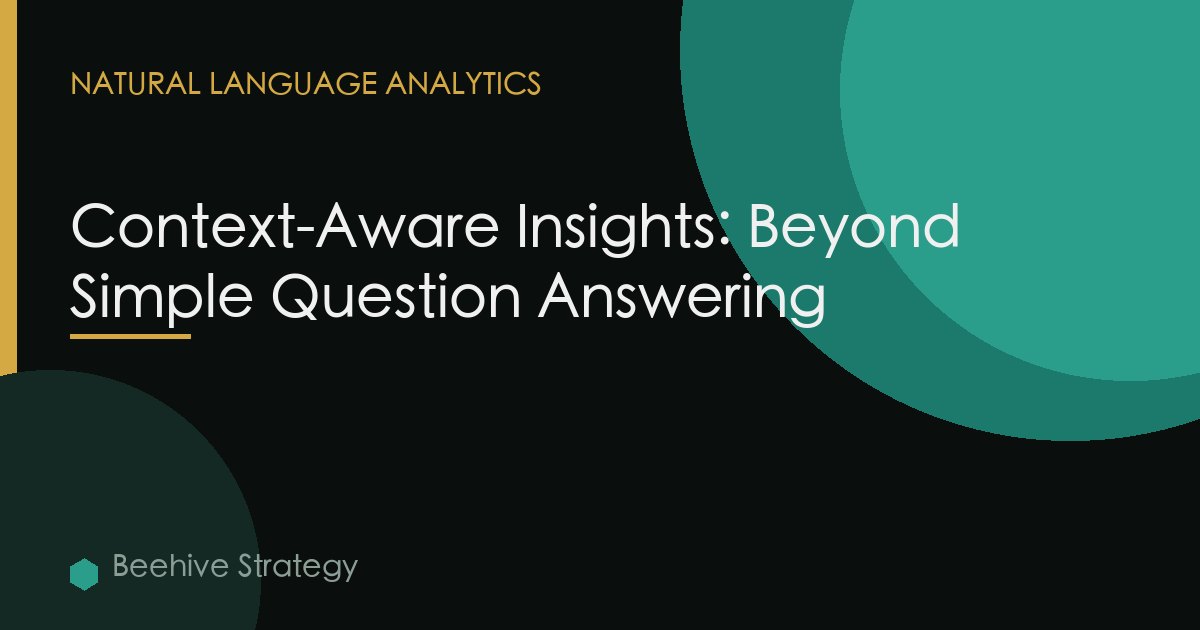 NATURAL LANGUAGE ANALYTICS

Context-Aware Insights: Beyond Simple Question Answering

Beehive Strategy